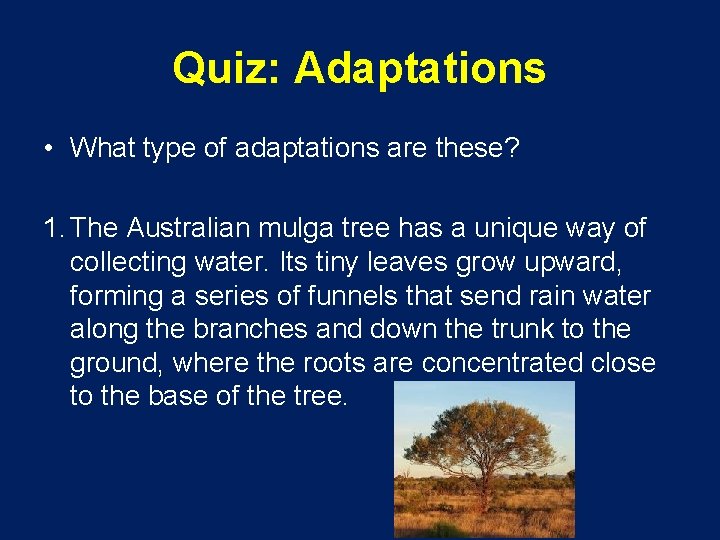 Quiz: Adaptations

• What type of adaptations are these?

1. The Australian mulga tree has a unique way of collecting water. Its tiny leaves grow upward, forming a series of funnels that send rain water along the branches and down the trunk to the ground, where the roots are concentrated close to the base of the tree.